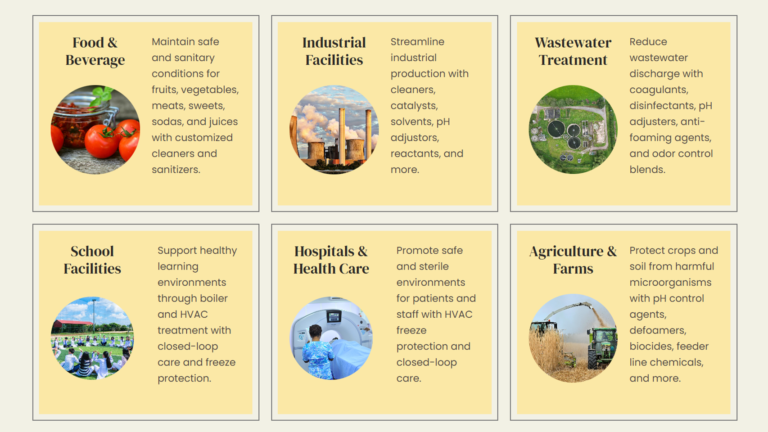 Food & Beverage

Maintain safe and sanitary conditions for fruits, vegetables, meats, sweets, sodas, and juices with customized cleaners and sanitizers.

Industrial Facilities

Streamline industrial production with cleaners, catalysts, solvents, pH adjustors, reactants, and more.

Wastewater Treatment

Reduce wastewater discharge with coagulants, disinfectants, pH adjusters, anti-foaming agents, and odor control blends.

School Facilities

Support healthy learning environments through boiler and HVAC treatment with closed-loop care and freeze protection.

Hospitals & Health Care

Promote safe and sterile environments for patients and staff with HVAC freeze protection and closed-loop care.

Agriculture & Farms

Protect crops and soil from harmful microorganisms with pH control agents, defoamers, biocides, feeder line chemicals, and more.